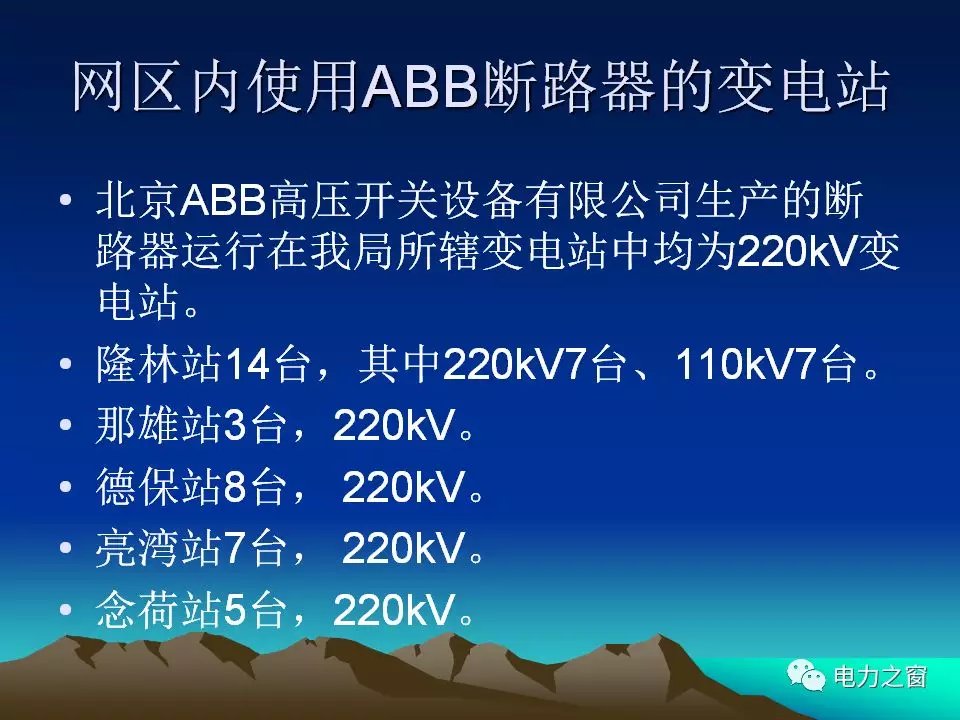 网区内使用ABB断路器的变电站

• 北京ABB高压开关设备有限公司生产的断路器运行在我局所辖变电站中均为220kV变电站。
• 隆林站14台，其中220kV7台、110kV7台。
• 那雄站3台，220kV。
• 德保站8台， 220kV。
• 亮湾站7台， 220kV。
• 念荷站5台，220kV。

电力之窗